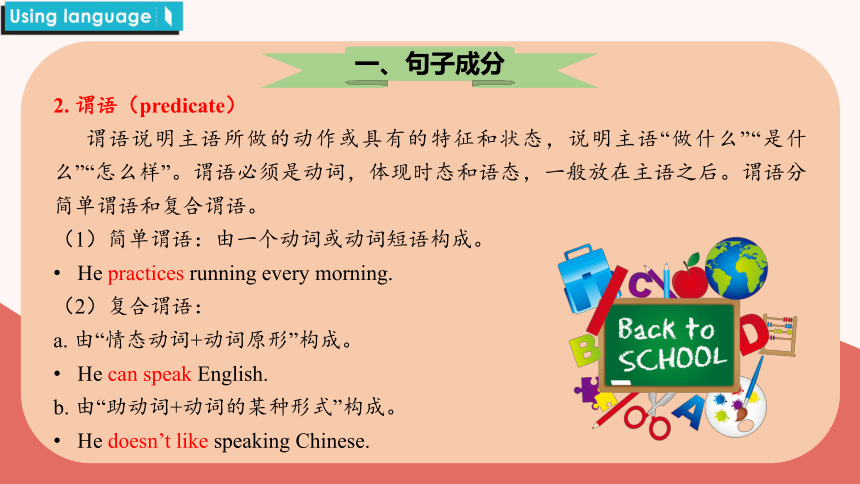 Using language

一、句子成分

2. 谓语（predicate）

谓语说明主语所做的动作或具有的特征和状态，说明主语“做什么”“是什么”“怎么样”。谓语必须是动词，体现时态和语态，一般放在主语之后。谓语分简单谓语和复合谓语。

（1）简单谓语：由一个动词或动词短语构成。

• He practices running every morning.

（2）复合谓语：

a. 由“情态动词+动词原形”构成。

• He can speak English.

b. 由“助动词+动词的某种形式”构成。

• He doesn’t like speaking Chinese.

Back to SCHOOL